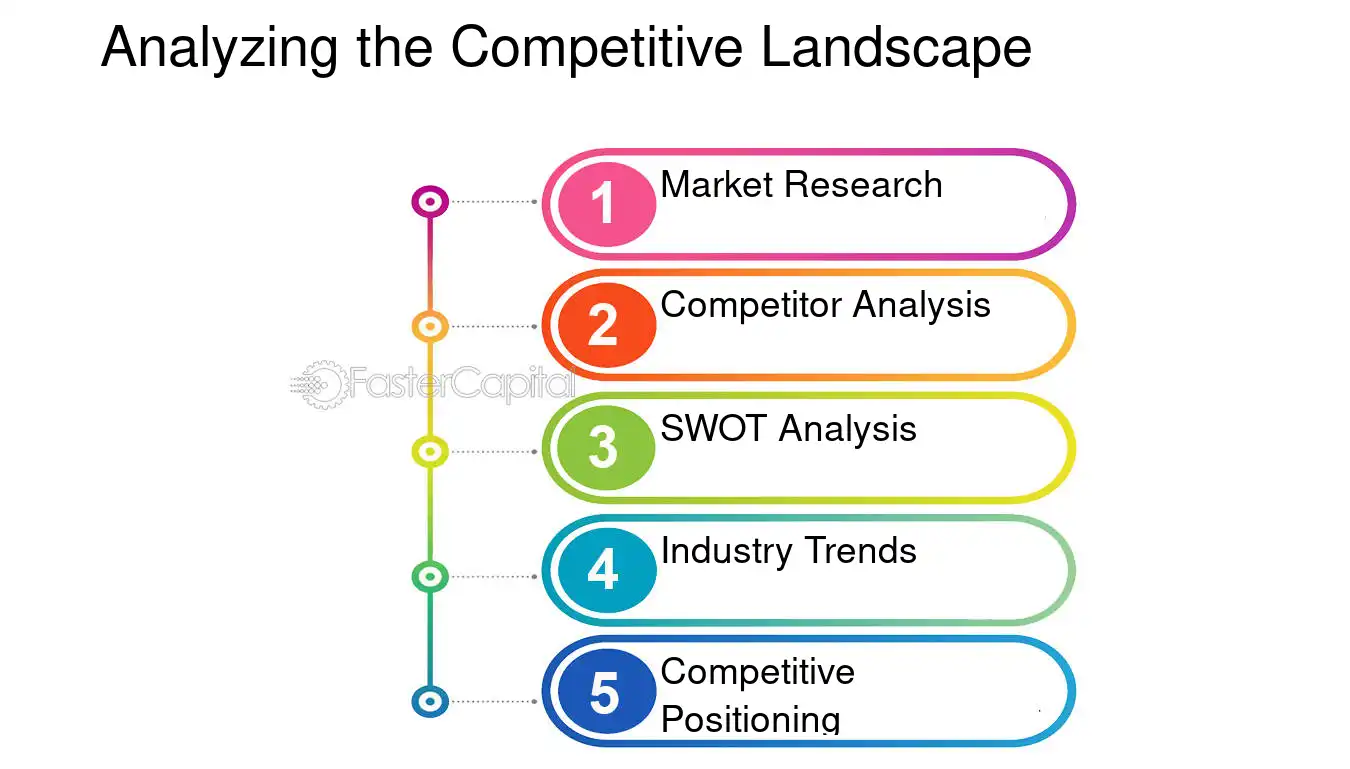 Analyzing the Competitive Landscape

1 Market Research

2 Competitor Analysis

3 SWOT Analysis

4 Industry Trends

5 Competitive Positioning

FasterCapital